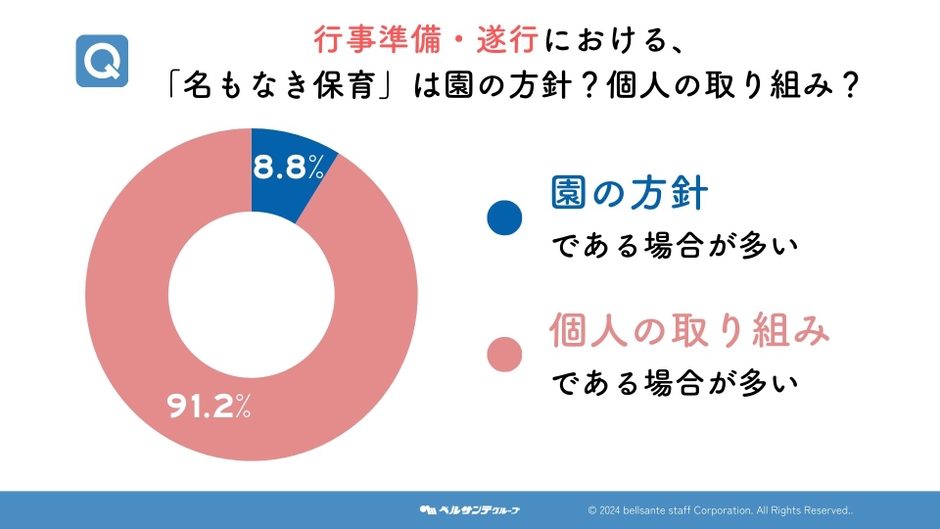 Q

行事準備・遂行における、
「名もなき保育」は園の方針？個人の取り組み？

8.8%

91.2%

園の方針
である場合が多い

個人の取り組み
である場合が多い

ベルサンテグループ

© 2024 bellsante staff Corporation. All Rights Reserved..